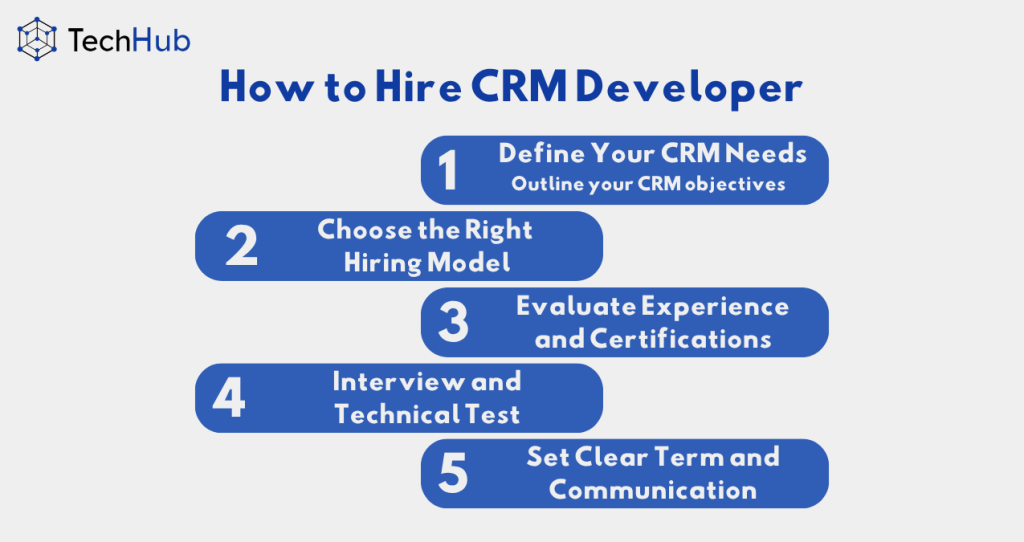 TechHub

How to Hire CRM Developer

1 Define Your CRM Needs
Outline your CRM objectives

2 Choose the Right Hiring Model

3 Evaluate Experience and Certifications

4 Interview and Technical Test

5 Set Clear Term and Communication